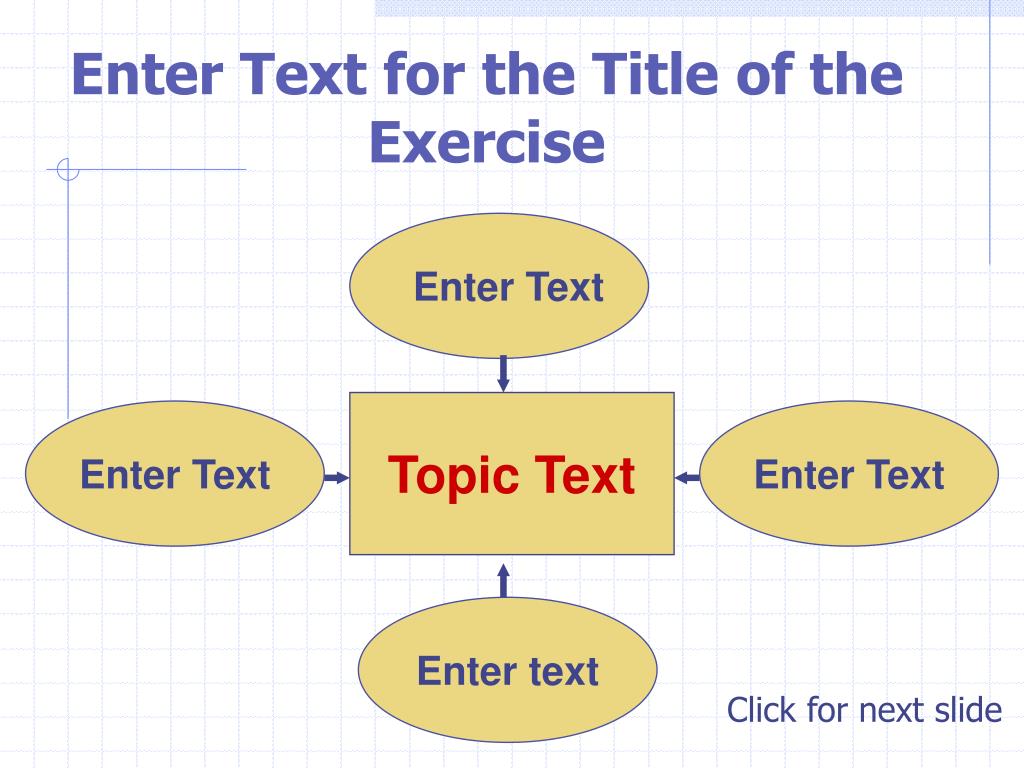 Enter Text for the Title of the Exercise

Enter Text

Enter Text

Topic Text

Enter Text

Enter text

Click for next slide